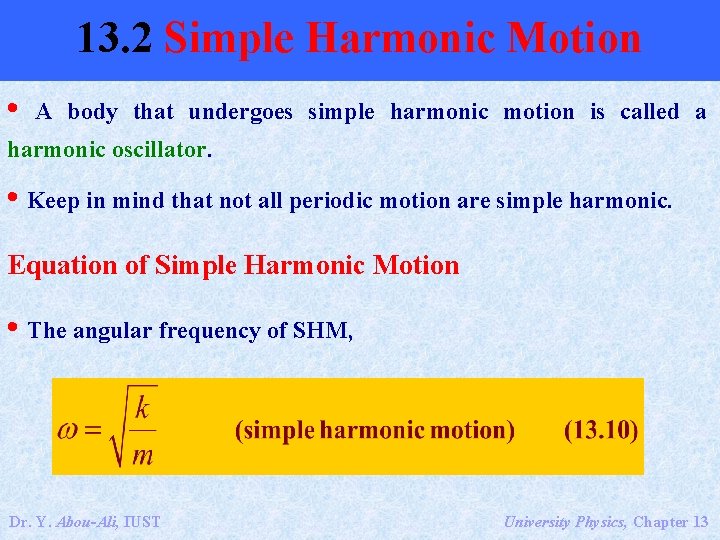 13.2 Simple Harmonic Motion

• A body that undergoes simple harmonic motion is called a harmonic oscillator.

• Keep in mind that not all periodic motion are simple harmonic.

Equation of Simple Harmonic Motion

• The angular frequency of SHM,

$\omega = \sqrt{\frac{k}{m}}$ (simple harmonic motion) (13.10)

Dr. Y. Abou-Ali, IUST

University Physics, Chapter 13